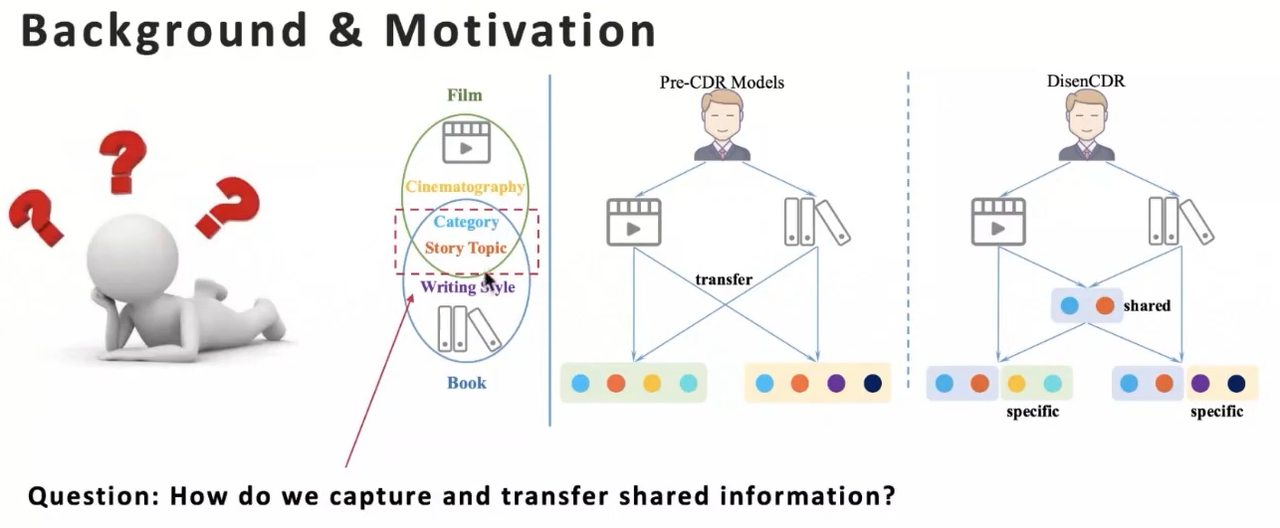 Background & Motivation

Film

Cinematography

Category

Story Topic

Writing Style

Book

Pre-CDR Models

transfer

DisenCDR

shared

specific

specific

Question: How do we capture and transfer shared information?